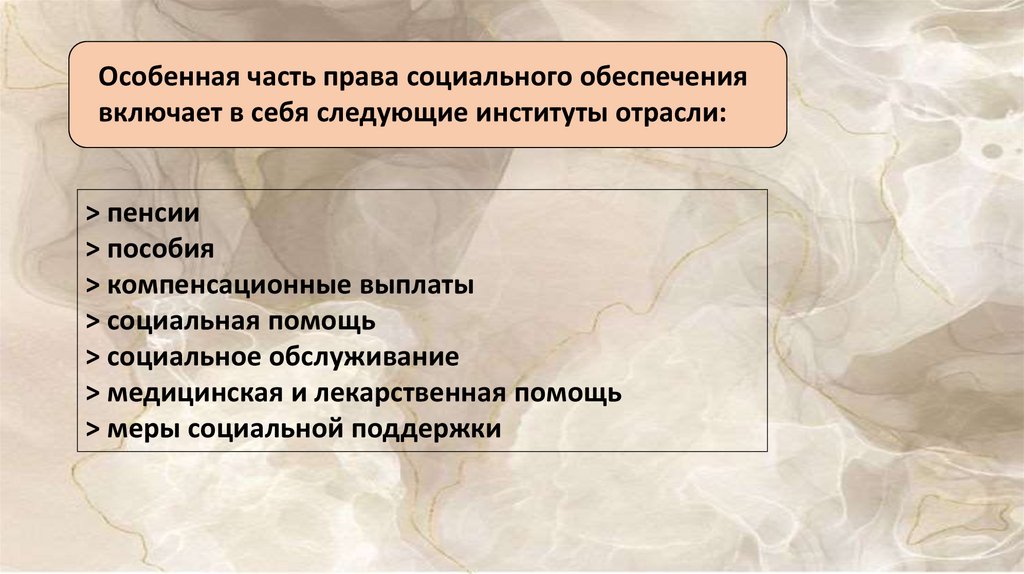 Особенная часть права социального обеспечения включает в себя следующие институты отрасли:

> пенсии
> пособия
> компенсационные выплаты
> социальная помощь
> социальное обслуживание
> медицинская и лекарственная помощь
> меры социальной поддержки